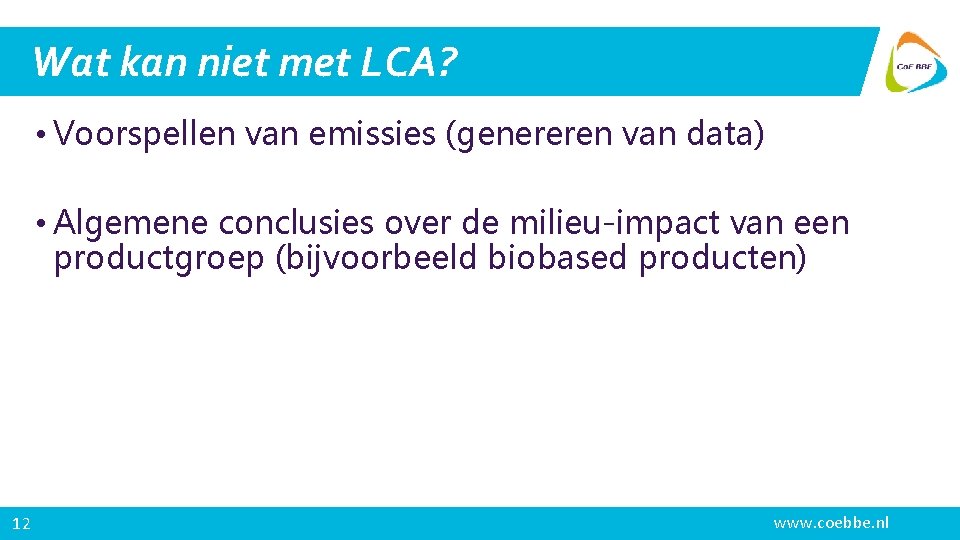 Wat kan niet met LCA?

CoE BBE

• Voorspellen van emissies (genereren van data)

• Algemene conclusies over de milieu-impact van een productgroep (bijvoorbeeld biobased producten)

12

www.coebbe.nl